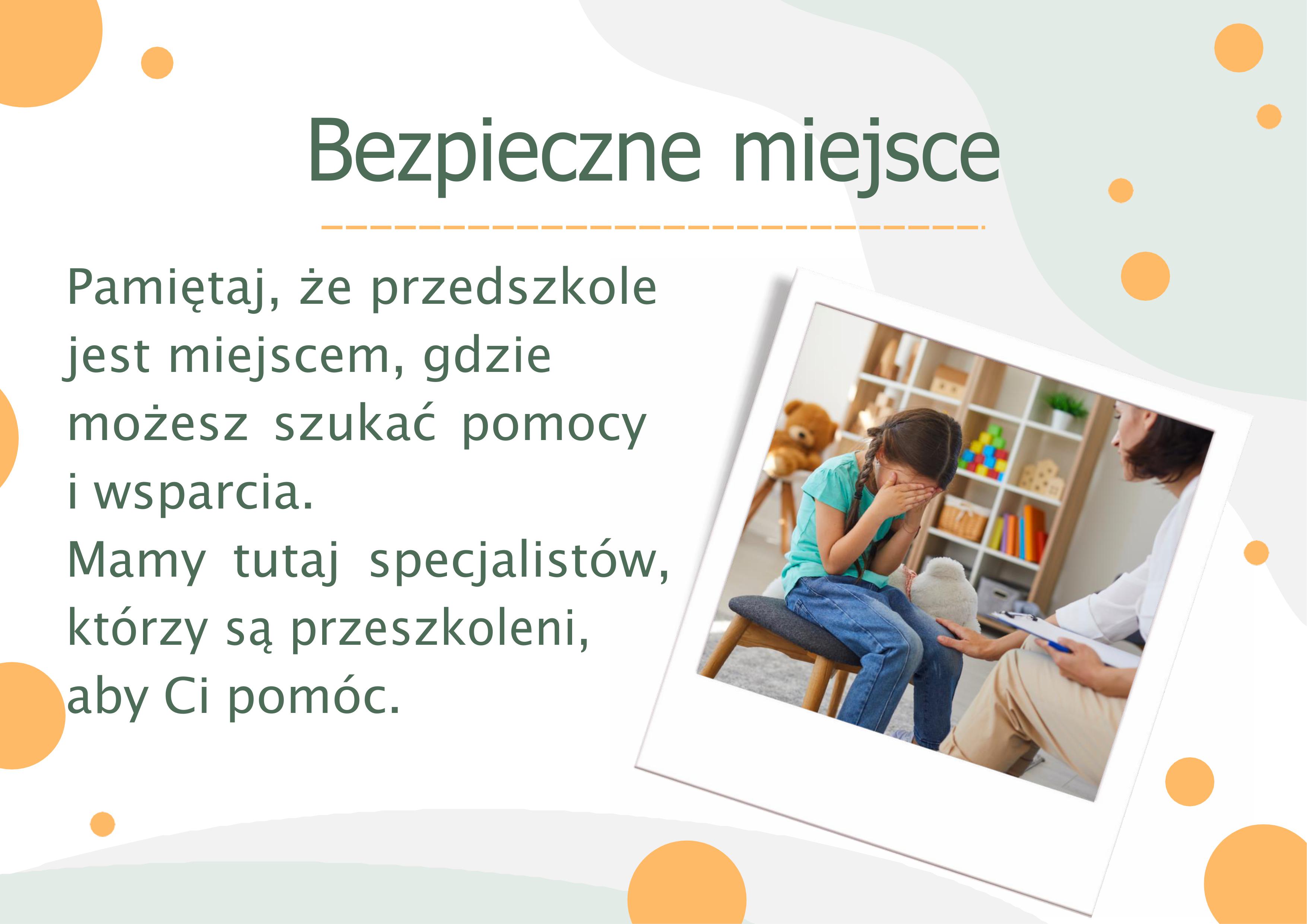 Bezpieczne miejsce

Pamiętaj, że przedszkole jest miejscem, gdzie możesz szukać pomocy i wsparcia.
Mamy tutaj specjalistów, którzy są przeszkoleni, aby Ci pomóc.